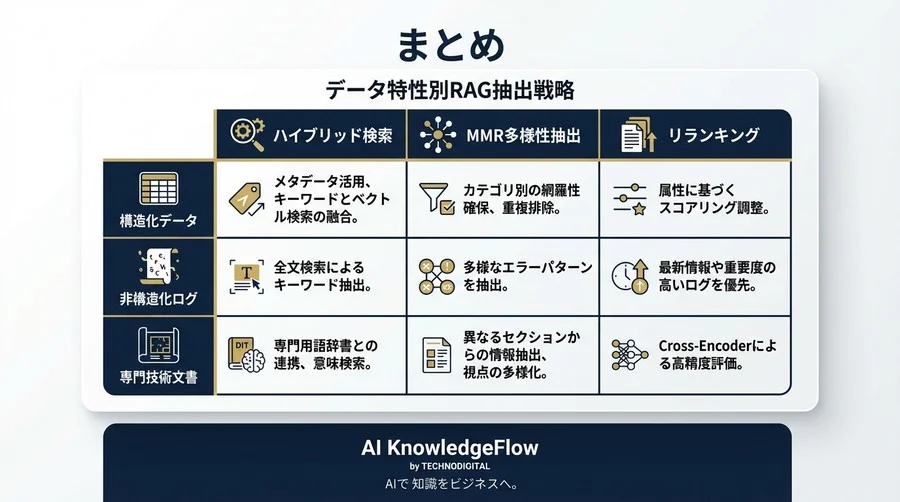 まとめ

データ特性別RAG抽出戦略

| | ハイブリッド検索 | MMR多様性抽出 | リランキング |
|---|---|---|---|
| 構造化データ | メタデータ活用、キーワードとベクトル検索の融合。 | カテゴリ別の網羅性確保、重複排除。 | 属性に基づくスコアリング調整。 |
| 非構造化ログ | 全文検索によるキーワード抽出。 | 多様なエラーパターンを抽出。 | 最新情報や重要度の高いログを優先。 |
| 専門技術文書 | 専門用語辞書との連携、意味検索。 | 異なるセクションからの情報抽出、視点の多様化。 | Cross-Encoderによる高精度評価。 |

AI KnowledgeFlow
by TECHNODIGITAL
AIで 知識をビジネスへ。